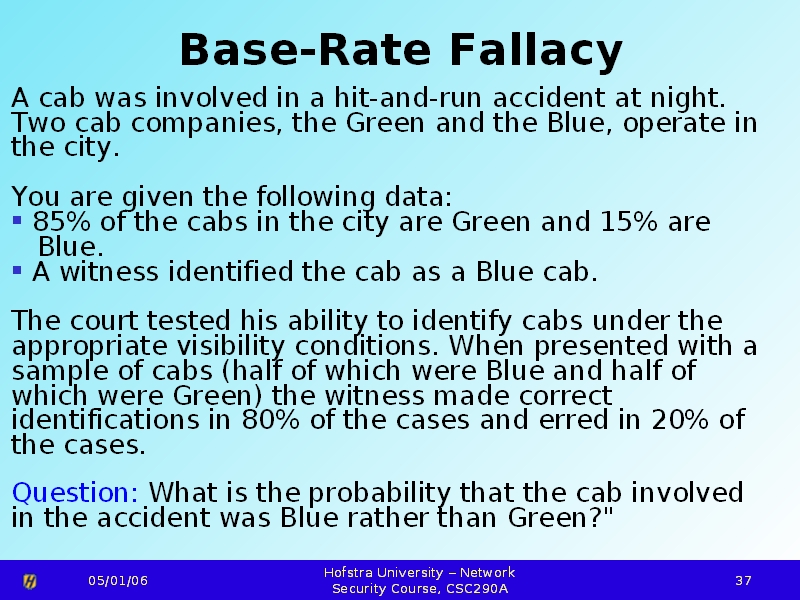 Base-Rate Fallacy

A cab was involved in a hit-and-run accident at night. Two cab companies, the Green and the Blue, operate in the city.

You are given the following data:

• 85% of the cabs in the city are Green and 15% are Blue.
• A witness identified the cab as a Blue cab.

The court tested his ability to identify cabs under the appropriate visibility conditions. When presented with a sample of cabs (half of which were Blue and half of which were Green) the witness made correct identifications in 80% of the cases and erred in 20% of the cases.

Question: What is the probability that the cab involved in the accident was Blue rather than Green?"

05/01/06

Hofstra University – Network Security Course, CSC290A

37